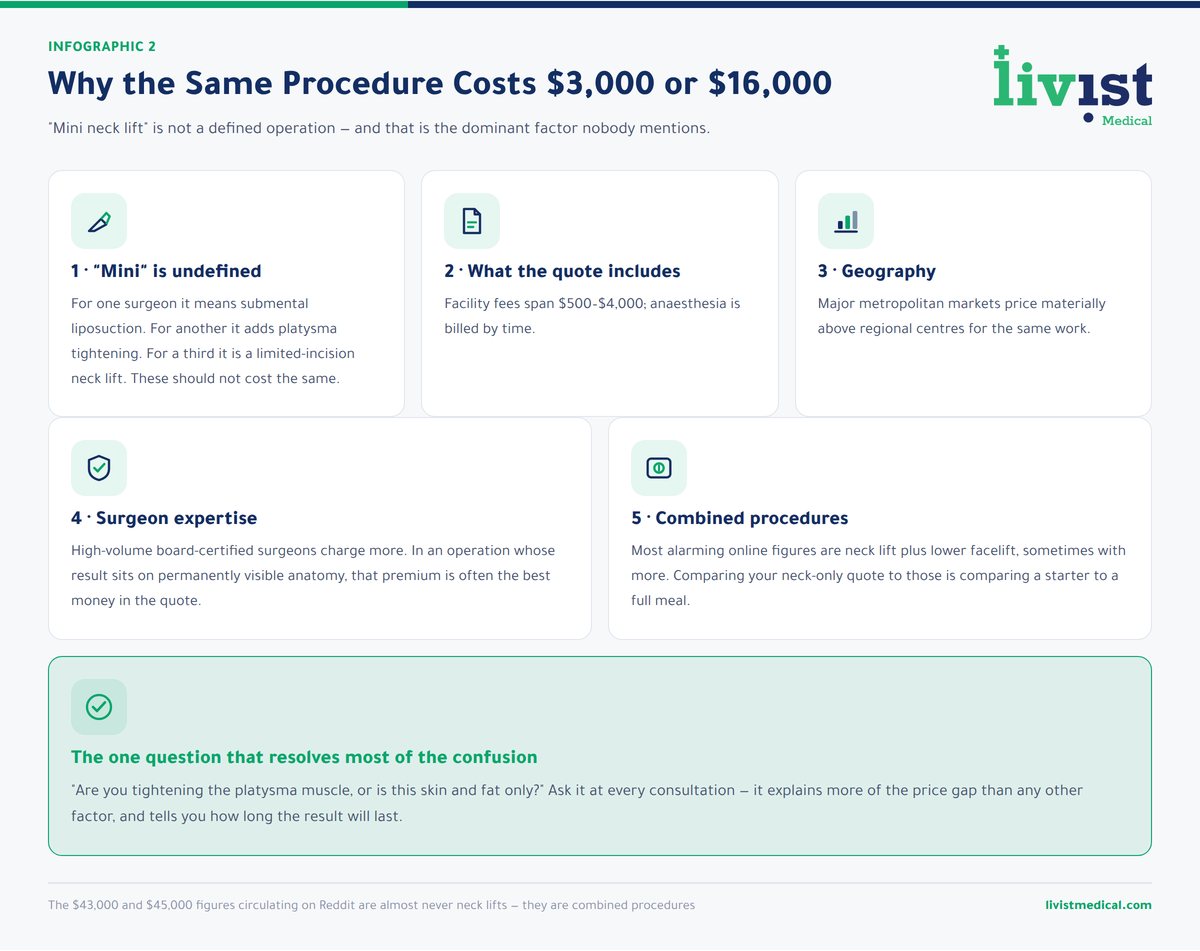 INFOGRAPHIC 2

Why the Same Procedure Costs $3,000 or $16,000

livist Medical

"Mini neck lift" is not a defined operation — and that is the dominant factor nobody mentions.

1 · "Mini" is undefined

For one surgeon it means submental liposuction. For another it adds platysma tightening. For a third it is a limited-incision neck lift. These should not cost the same.

2 · What the quote includes

Facility fees span $500-$4,000; anaesthesia is billed by time.

3 · Geography

Major metropolitan markets price materially above regional centres for the same work.

4 · Surgeon expertise

High-volume board-certified surgeons charge more. In an operation whose result sits on permanently visible anatomy, that premium is often the best money in the quote.

5 · Combined procedures

Most alarming online figures are neck lift plus lower facelift, sometimes with more. Comparing your neck-only quote to those is comparing a starter to a full meal.

The one question that resolves most of the confusion

"Are you tightening the platysma muscle, or is this skin and fat only?" Ask it at every consultation — it explains more of the price gap than any other factor, and tells you how long the result will last.

The $43,000 and $45,000 figures circulating on Reddit are almost never neck lifts — they are combined procedures

livistmedical.com